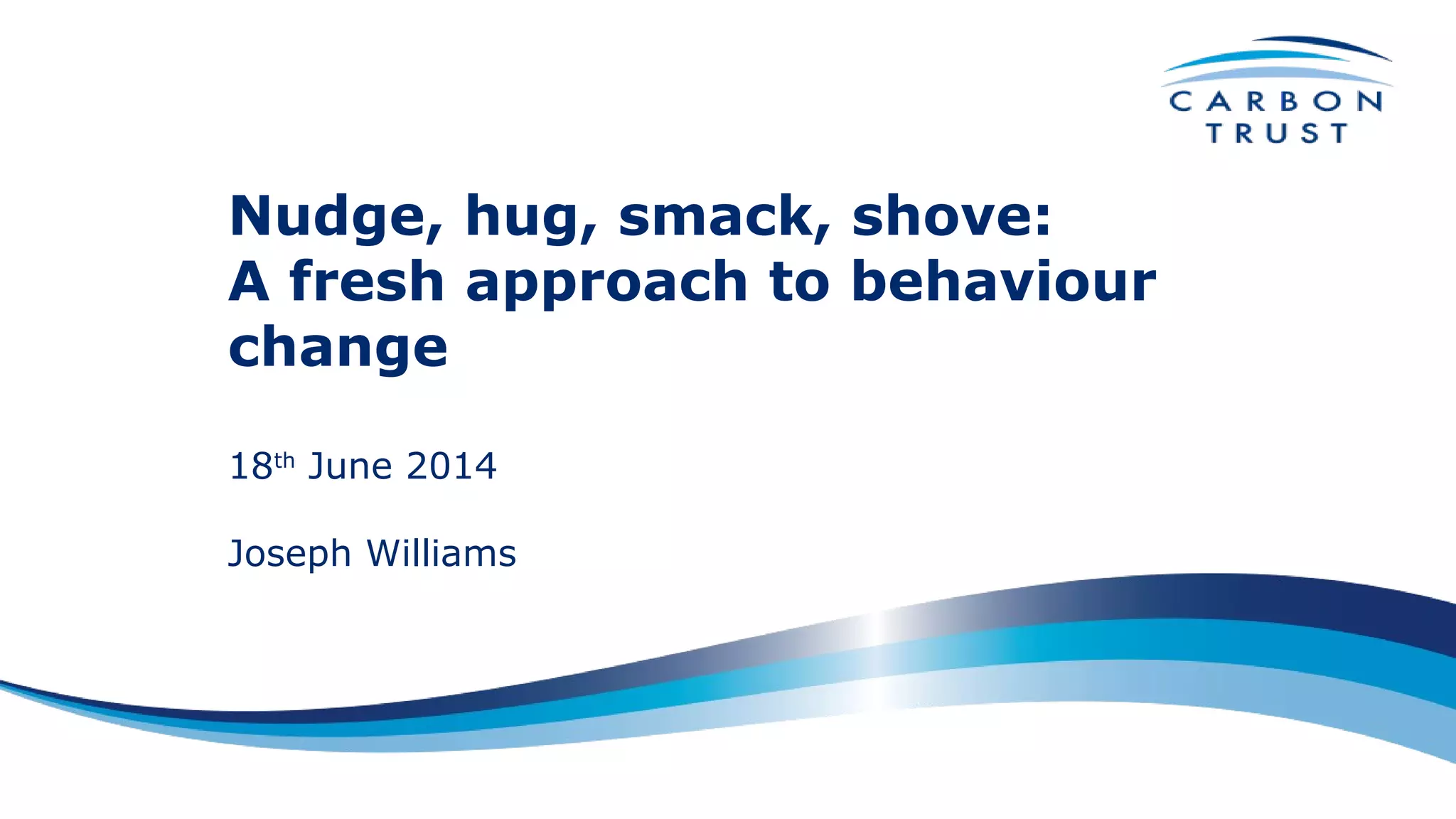 CARBON TRUST

Nudge, hug, smack, shove: A fresh approach to behaviour change

18th June 2014

Joseph Williams